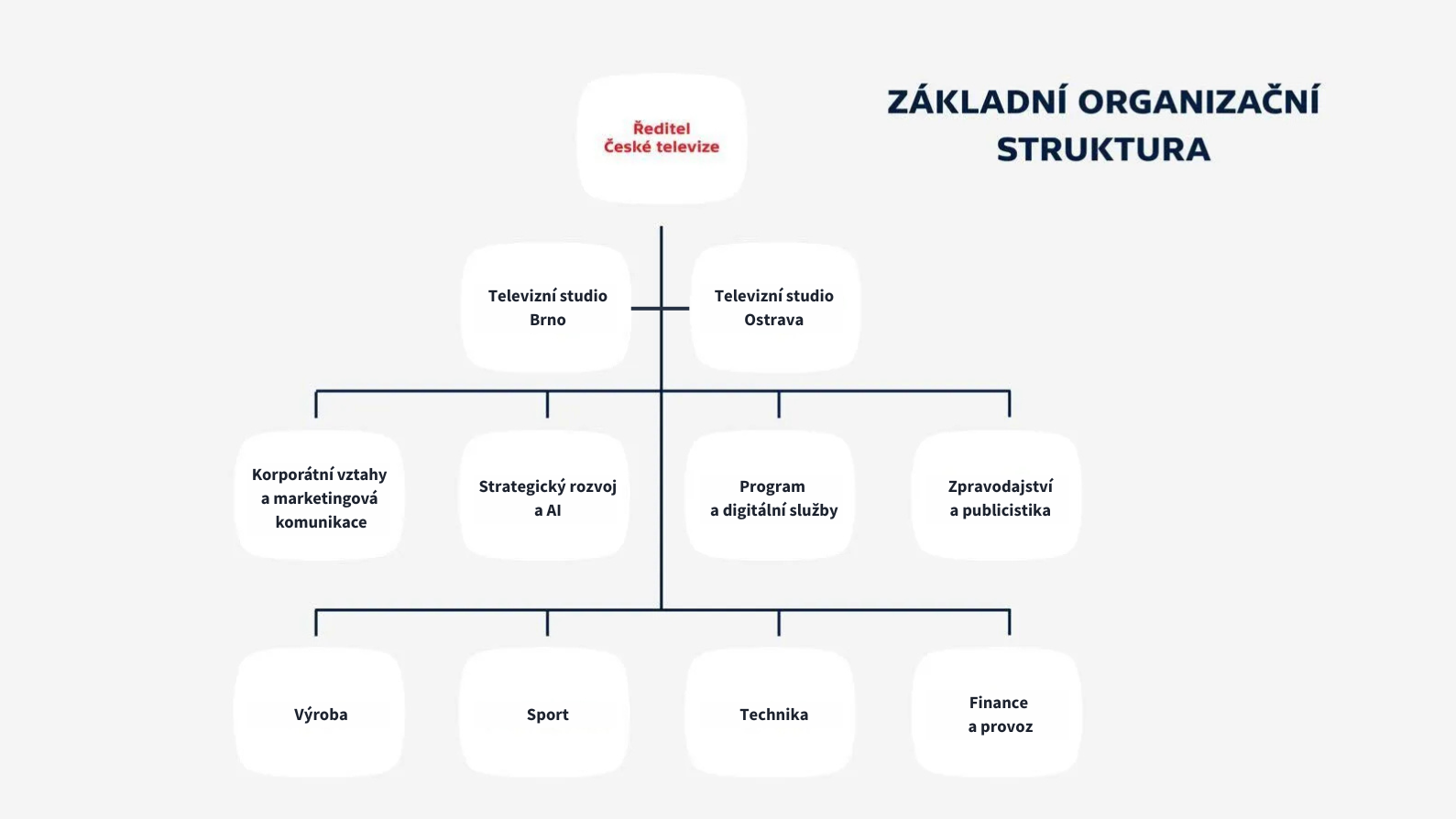 ZÁKLADNÍ ORGANIZAČNÍ STRUKTURA

Ředitel České televize

Televizní studio Brno

Televizní studio Ostrava

Korporátní vztahy a marketingová komunikace

Strategický rozvoj a AI

Program a digitální služby

Zpravodajství a publicistika

Výroba

Sport

Technika

Finance a provoz